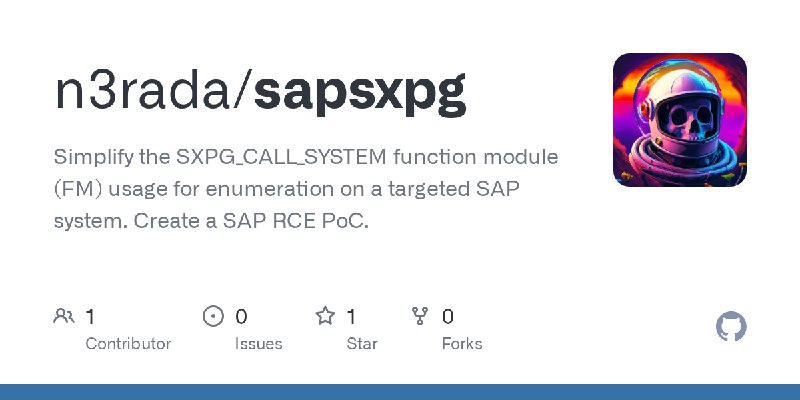 n3rada/sapsxpg

Simplify the SXPG_CALL_SYSTEM function module (FM) usage for enumeration on a targeted SAP system. Create a SAP RCE PoC.

1 Contributor

0 Issues

1 Star

0 Forks